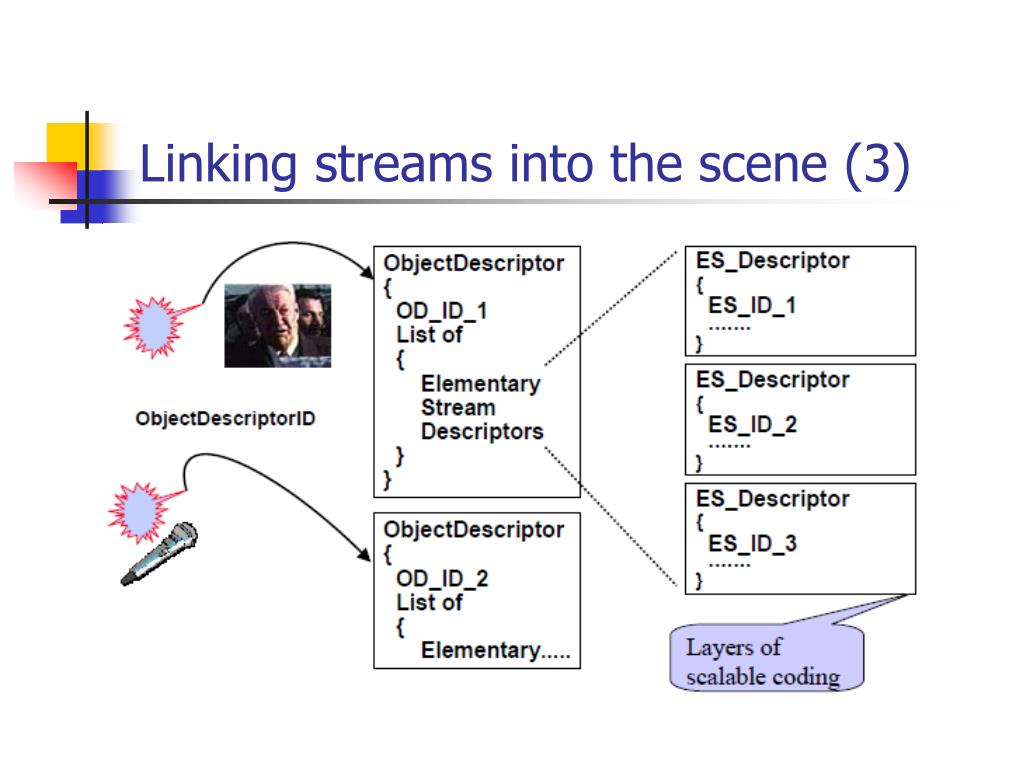 Linking streams into the scene (3)

ObjectDescriptorID

ObjectDescriptor
{
OD_ID_1
List of
{
Elementary
Stream
Descriptors
}
}

ObjectDescriptor
{
OD_ID_2
List of
{
Elementary.....

ES_Descriptor
{
ES_ID_1
.......
}

ES_Descriptor
{
ES_ID_2
.......
}

ES_Descriptor
{
ES_ID_3
.......
}

Layers of scalable coding